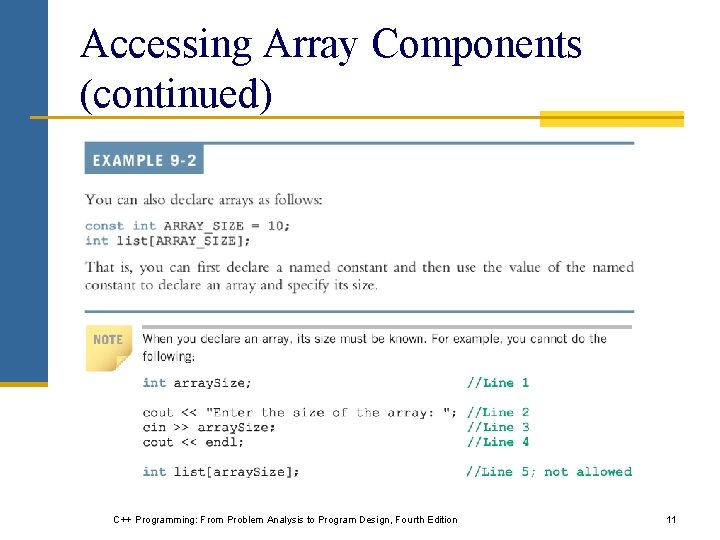 Accessing Array Components (continued)

EXAMPLE 9-2

You can also declare arrays as follows:

const int ARRAY_SIZE = 10;
int list[ARRAY_SIZE];

That is, you can first declare a named constant and then use the value of the named constant to declare an array and specify its size.

NOTE

When you declare an array, its size must be known. For example, you cannot do the following:

int arraySize; //Line 1

cout << "Enter the size of the array: "; //Line 2
cin >> arraySize; //Line 3
cout << endl; //Line 4

int list[arraySize]; //Line 5; not allowed

C++ Programming: From Problem Analysis to Program Design, Fourth Edition

11